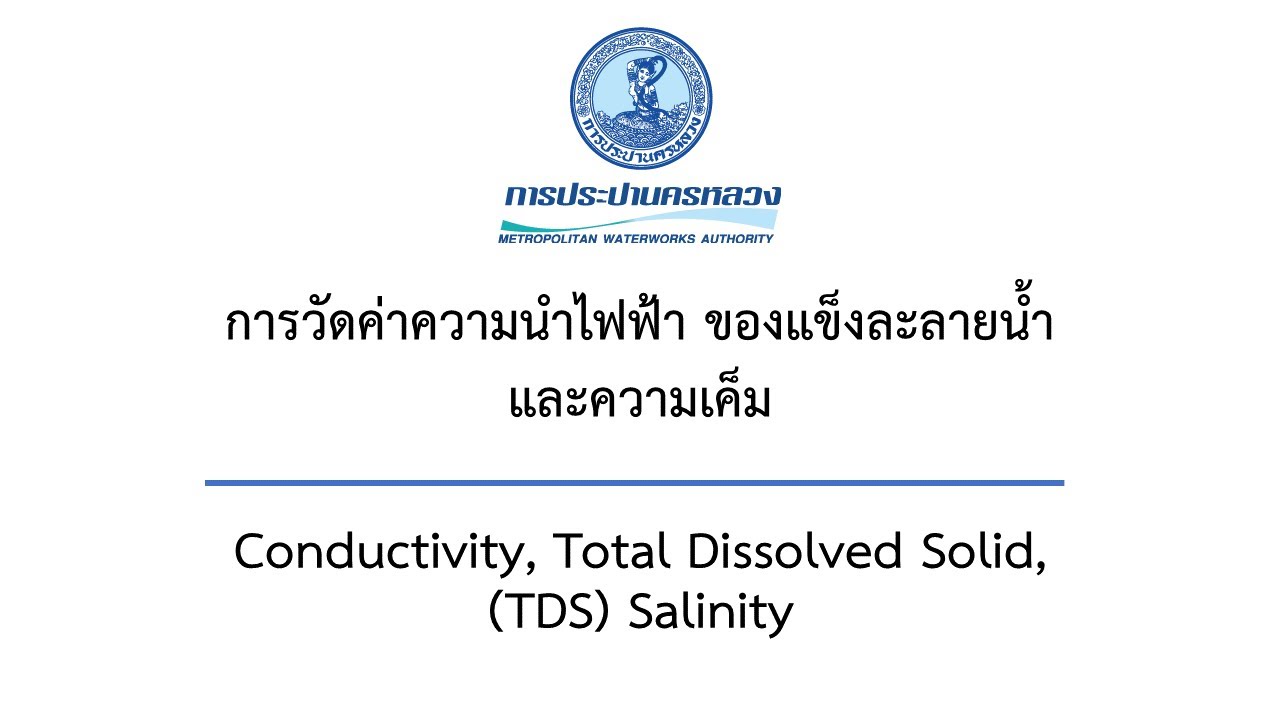 การประปานครหลวง

การประปานครหลวง
METROPOLITAN WATERWORKS AUTHORITY

การวัดค่าความนำไฟฟ้า ของแข็งละลายน้ำ และความเค็ม

Conductivity, Total Dissolved Solid, (TDS) Salinity